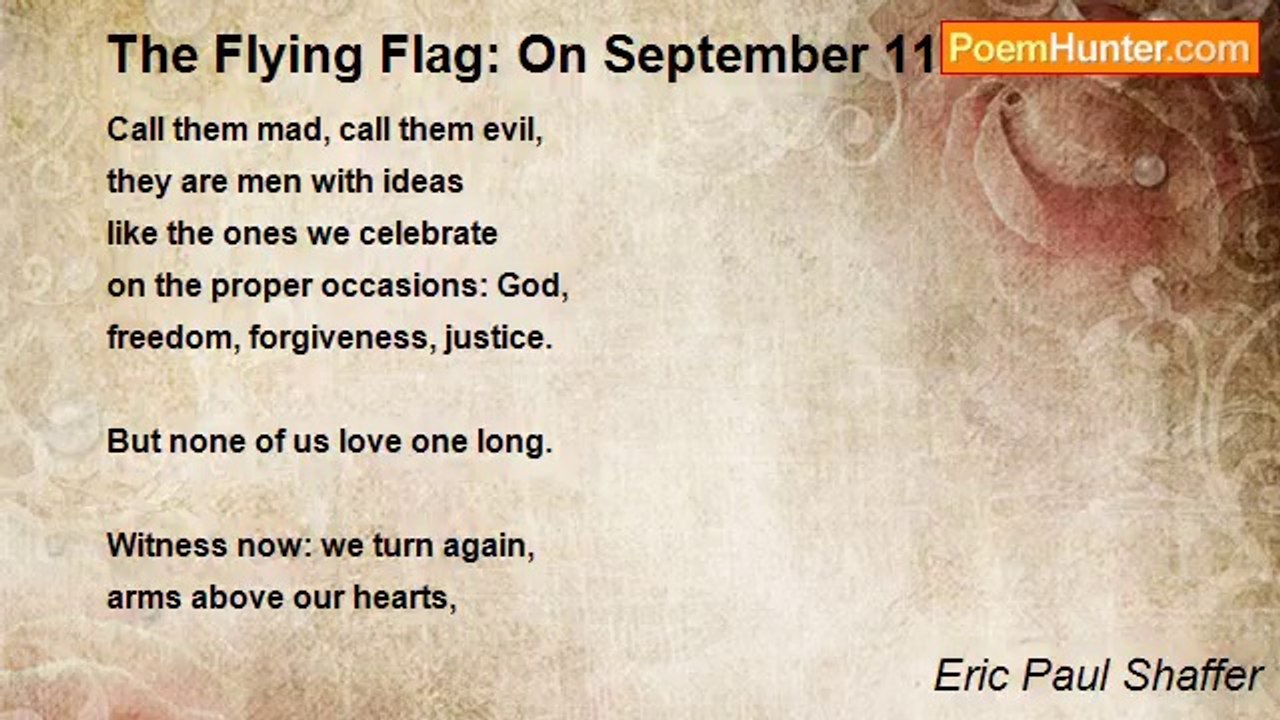 The Flying Flag: On September 11

PoemHunter.com

Call them mad, call them evil,
they are men with ideas
like the ones we celebrate
on the proper occasions: God,
freedom, forgiveness, justice.

But none of us love one long.

Witness now: we turn again,
arms above our hearts,

Eric Paul Shaffer